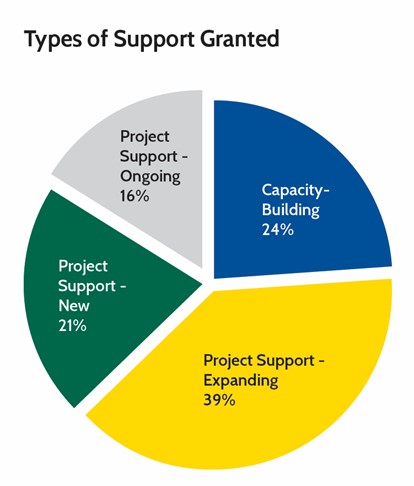 Types of Support Granted

Project Support - Ongoing 16%

Capacity-Building 24%

Project Support - New 21%

Project Support - Expanding 39%